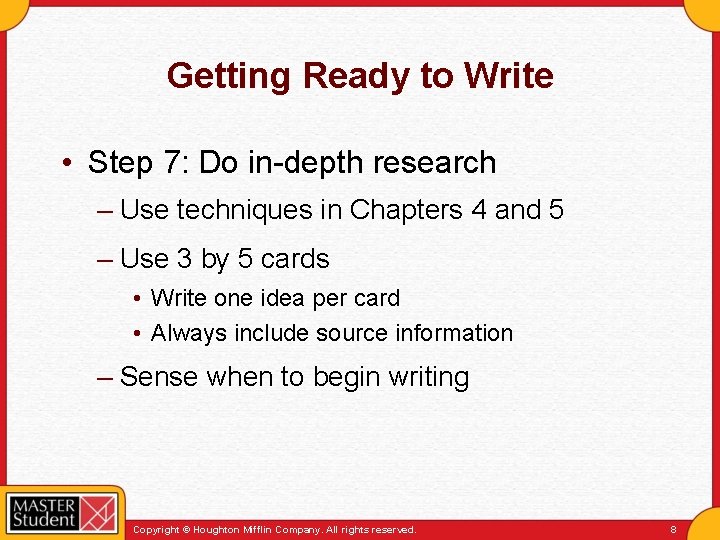 Getting Ready to Write

• Step 7: Do in-depth research

– Use techniques in Chapters 4 and 5

– Use 3 by 5 cards

• Write one idea per card

• Always include source information

– Sense when to begin writing

MASTER Student

Copyright © Houghton Mifflin Company. All rights reserved.

8